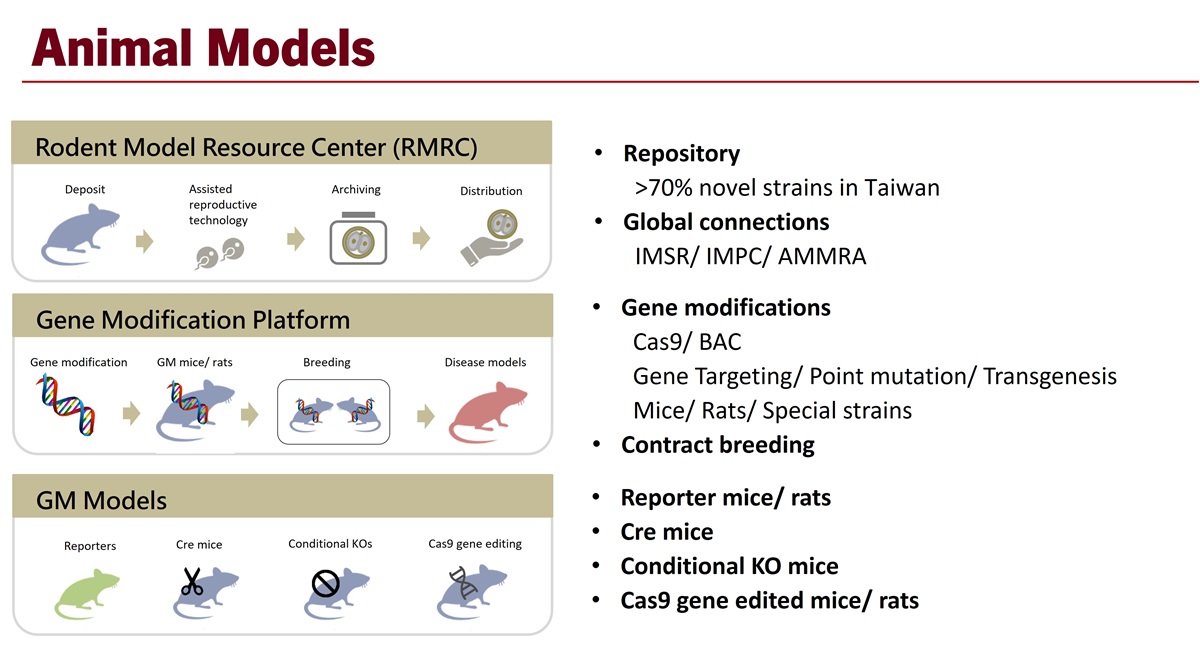 Animal Models

Rodent Model Resource Center (RMRC)

Deposit

Assisted reproductive technology

Archiving

Distribution

Gene Modification Platform

Gene modification

GM mice/ rats

Breeding

Disease models

GM Models

Reporters

Cre mice

Conditional KOs

Cas9 gene editing

• Repository
>70% novel strains in Taiwan
• Global connections
IMSR/ IMPC/ AMMRA

• Gene modifications
Cas9/ BAC
Gene Targeting/ Point mutation/ Transgenesis
Mice/ Rats/ Special strains
• Contract breeding

• Reporter mice/ rats
• Cre mice
• Conditional KO mice
• Cas9 gene edited mice/ rats